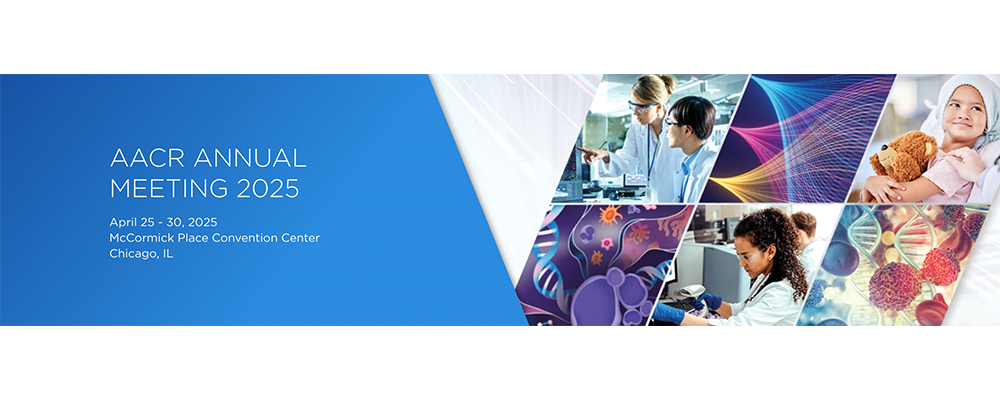 AACR ANNUAL MEETING 2025

April 25 - 30, 2025
McCormick Place Convention Center
Chicago, IL